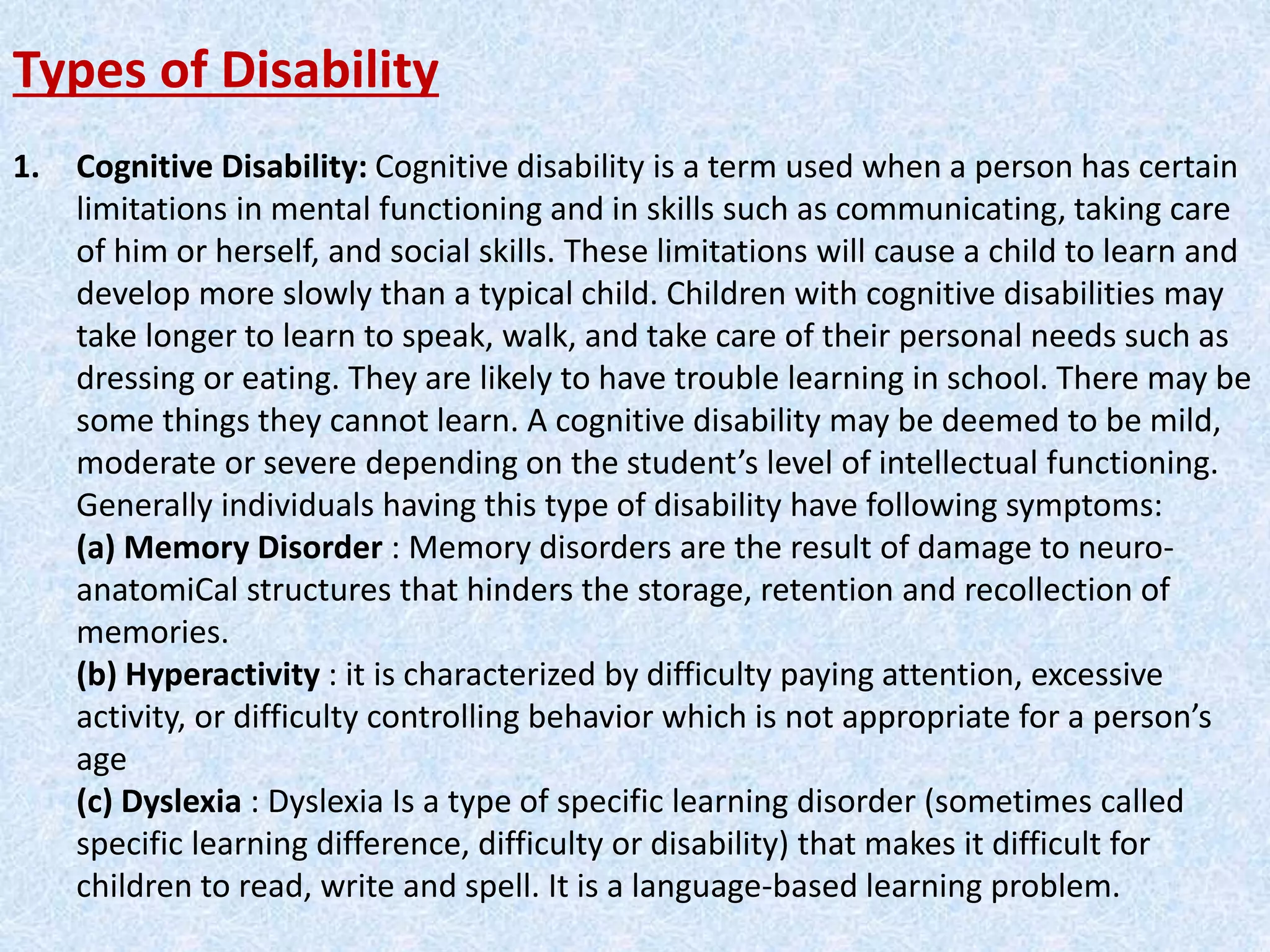 Types of Disability

1. Cognitive Disability: Cognitive disability is a term used when a person has certain limitations in mental functioning and in skills such as communicating, taking care of him or herself, and social skills. These limitations will cause a child to learn and develop more slowly than a typical child. Children with cognitive disabilities may take longer to learn to speak, walk, and take care of their personal needs such as dressing or eating. They are likely to have trouble learning in school. There may be some things they cannot learn. A cognitive disability may be deemed to be mild, moderate or severe depending on the student's level of intellectual functioning. Generally individuals having this type of disability have following symptoms:
(a) Memory Disorder : Memory disorders are the result of damage to neuro-anatomiCal structures that hinders the storage, retention and recollection of memories.
(b) Hyperactivity : it is characterized by difficulty paying attention, excessive activity, or difficulty controlling behavior which is not appropriate for a person's age
(c) Dyslexia : Dyslexia Is a type of specific learning disorder (sometimes called specific learning difference, difficulty or disability) that makes it difficult for children to read, write and spell. It is a language-based learning problem.